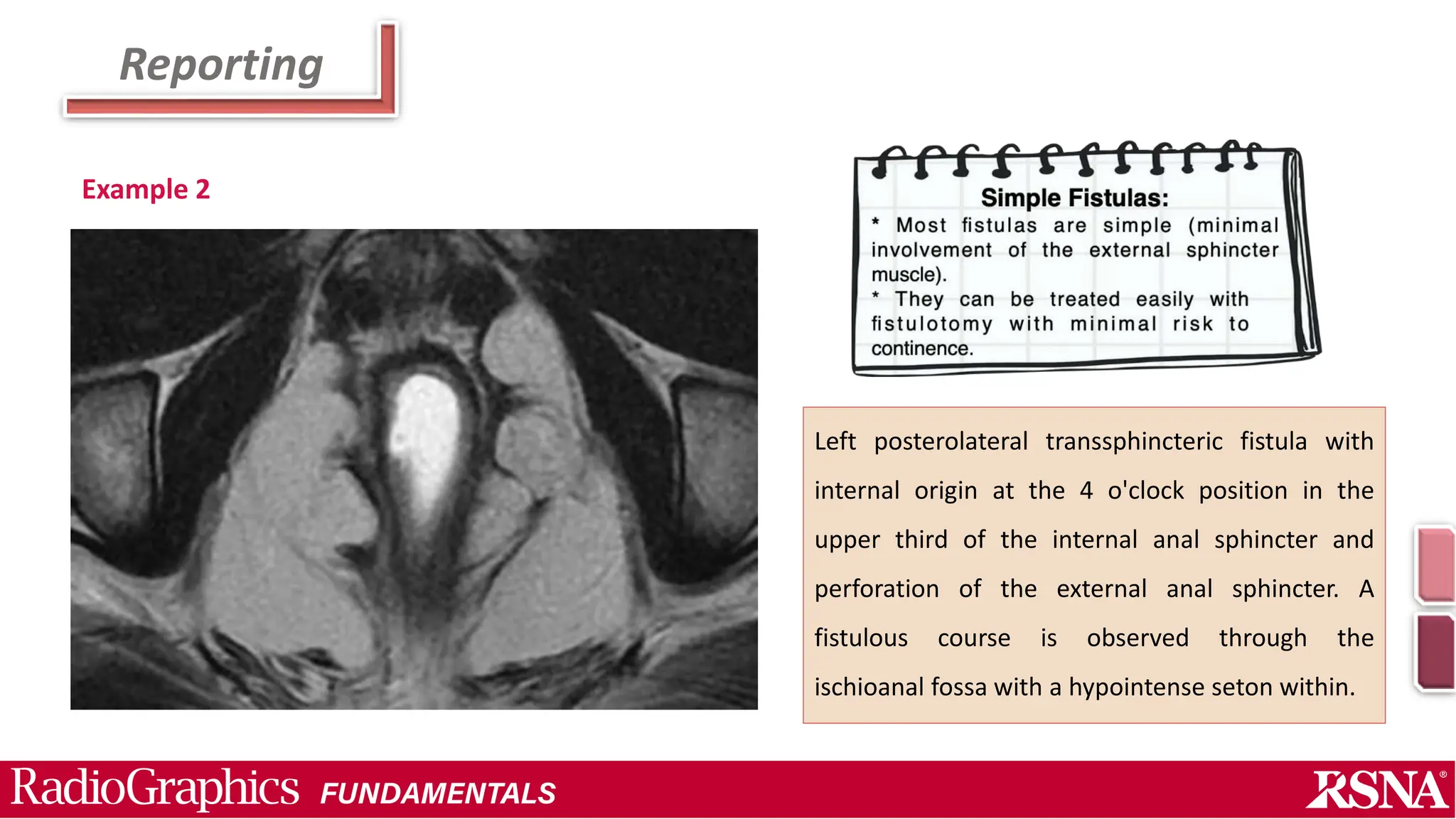 Reporting

Example 2

Simple Fistulas:
* Most fistulas are simple (minimal involvement of the external sphincter muscle).
* They can be treated easily with fistulotomy with minimal risk to continence.

Left posterolateral transsphincteric fistula with internal origin at the 4 o'clock position in the upper third of the internal anal sphincter and perforation of the external anal sphincter. A fistulous course is observed through the ischioanal fossa with a hypointense seton within.

RadioGraphics FUNDAMENTALS

RSNA®